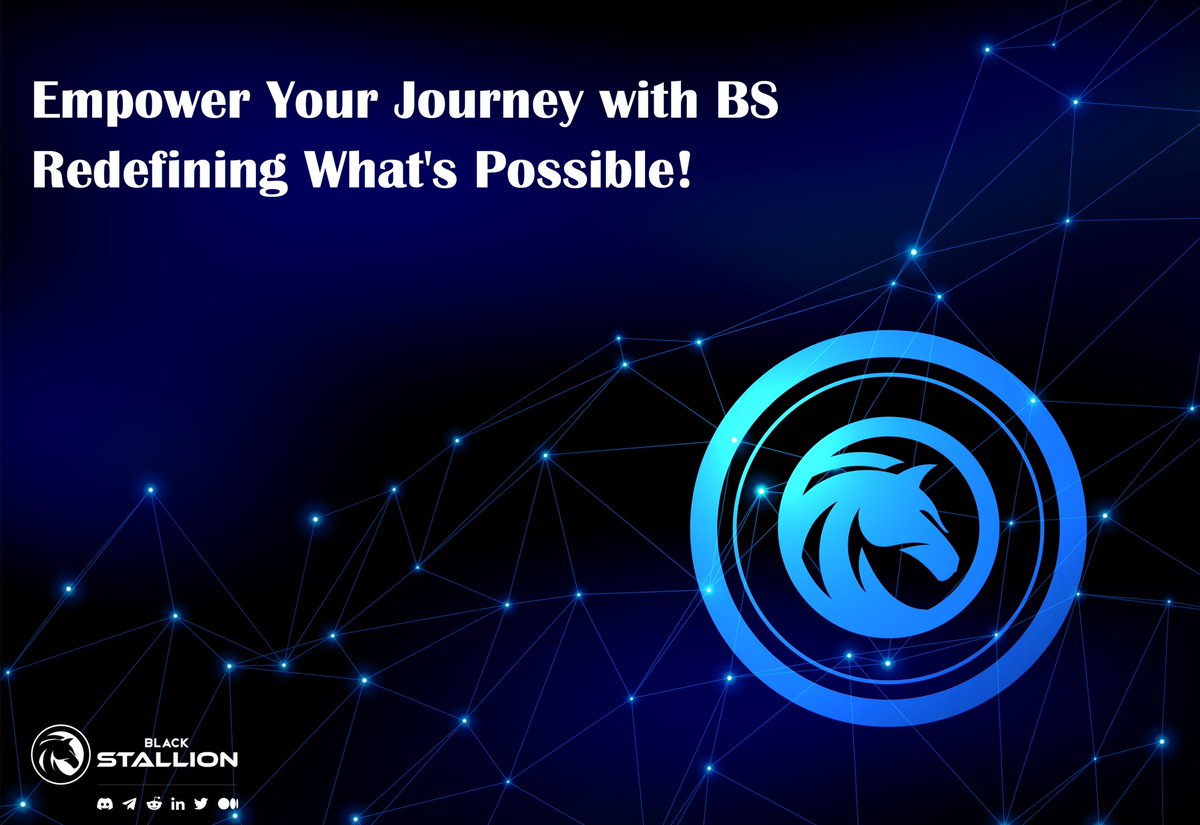 Empower Your Journey with BS
Redefining What's Possible!

BLACK
STALLION